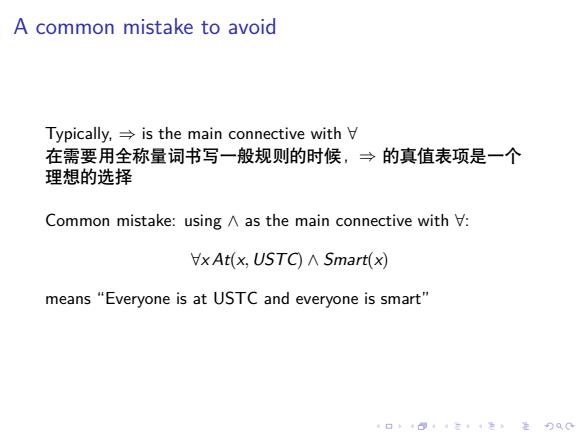 A common mistake to avoid

Typically, $\Rightarrow$ is the main connective with $\forall$
在需要用全称量词书写一般规则的时候，$\Rightarrow$ 的真值表项是一个理想的选择

Common mistake: using $\wedge$ as the main connective with $\forall$:

$\forall x\, At(x, USTC) \wedge Smart(x)$

means "Everyone is at USTC and everyone is smart"